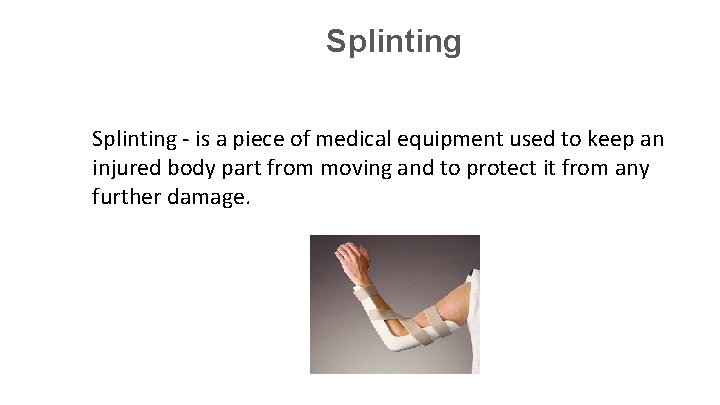 Splinting

Splinting - is a piece of medical equipment used to keep an injured body part from moving and to protect it from any further damage.